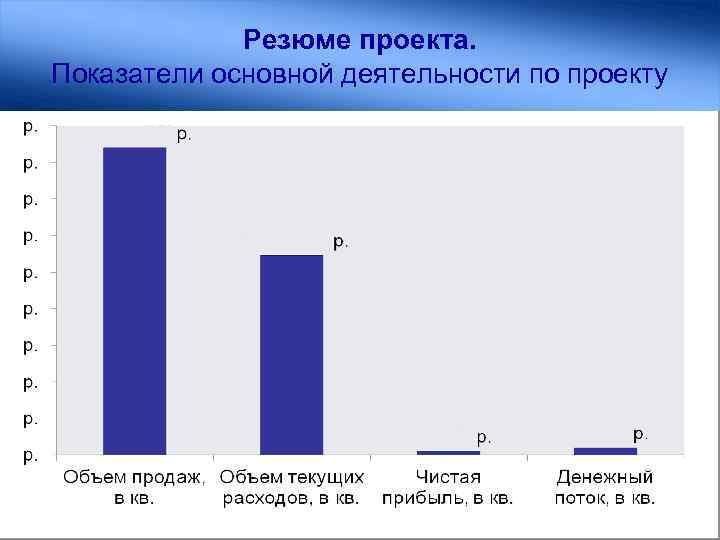 Резюме проекта.
Показатели основной деятельности по проекту

р.
р.
р.
р.
р.
р.
р.
р.
р.
р.

р.
р.
р.
р.

Объем продаж, в кв.
Объем текущих расходов, в кв.
Чистая прибыль, в кв.
Денежный поток, в кв.